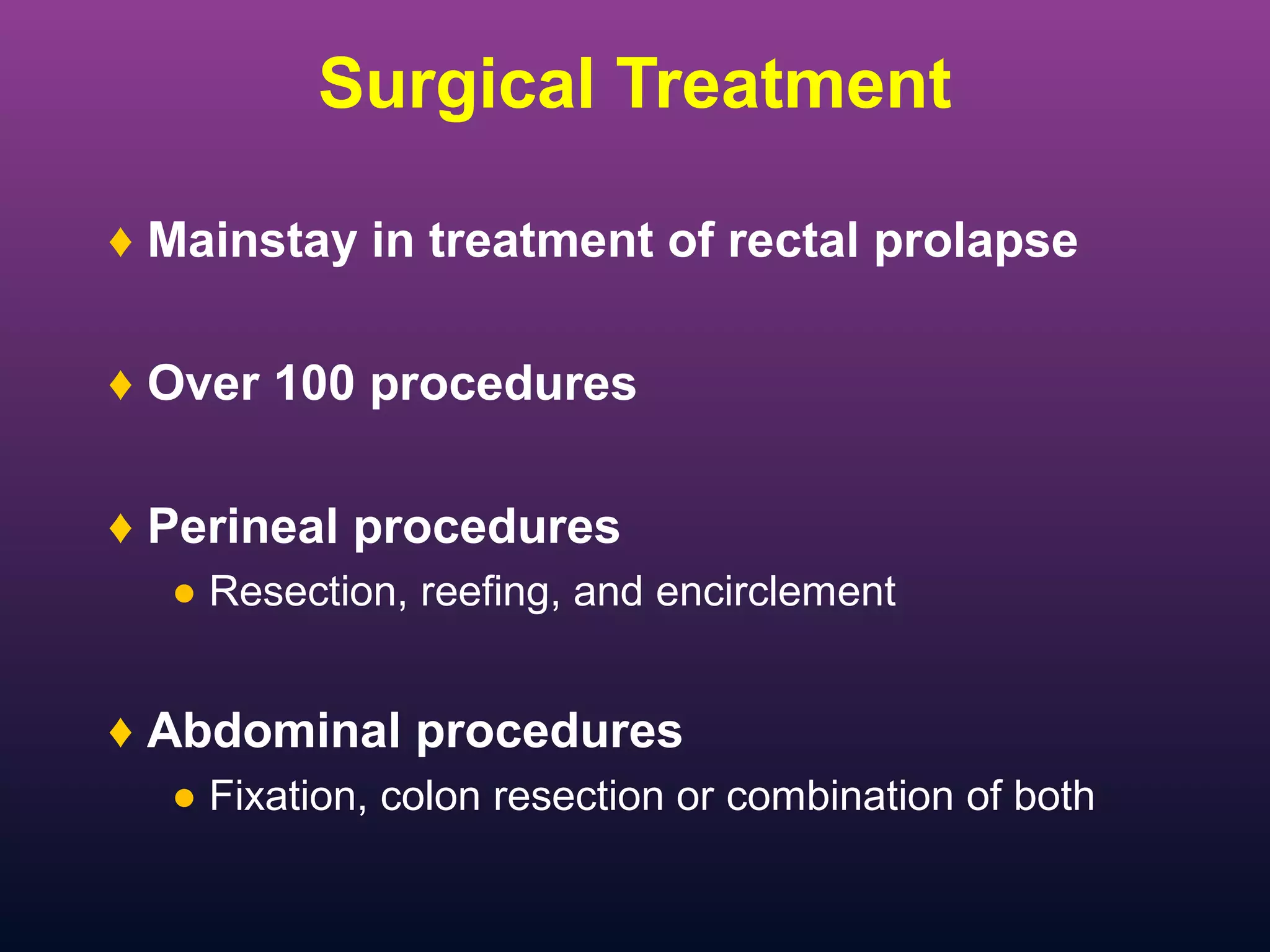 Surgical Treatment

♦ Mainstay in treatment of rectal prolapse

♦ Over 100 procedures

♦ Perineal procedures
● Resection, reefing, and encirclement

♦ Abdominal procedures
● Fixation, colon resection or combination of both